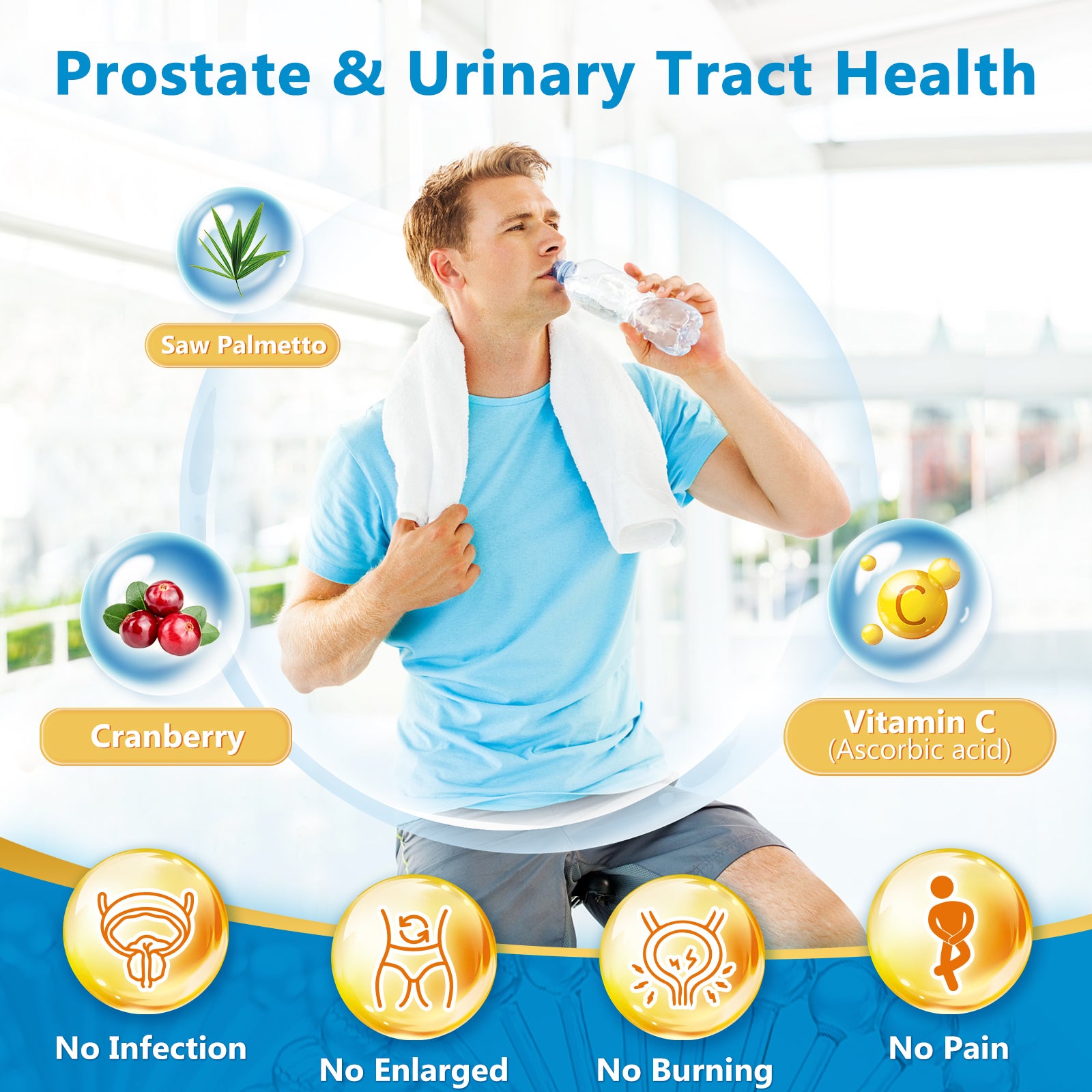 Prostate & Urinary Tract Health

Saw Palmetto

Cranberry

C

Vitamin C
(Ascorbic acid)

No Infection

No Enlarged

No Burning

No Pain